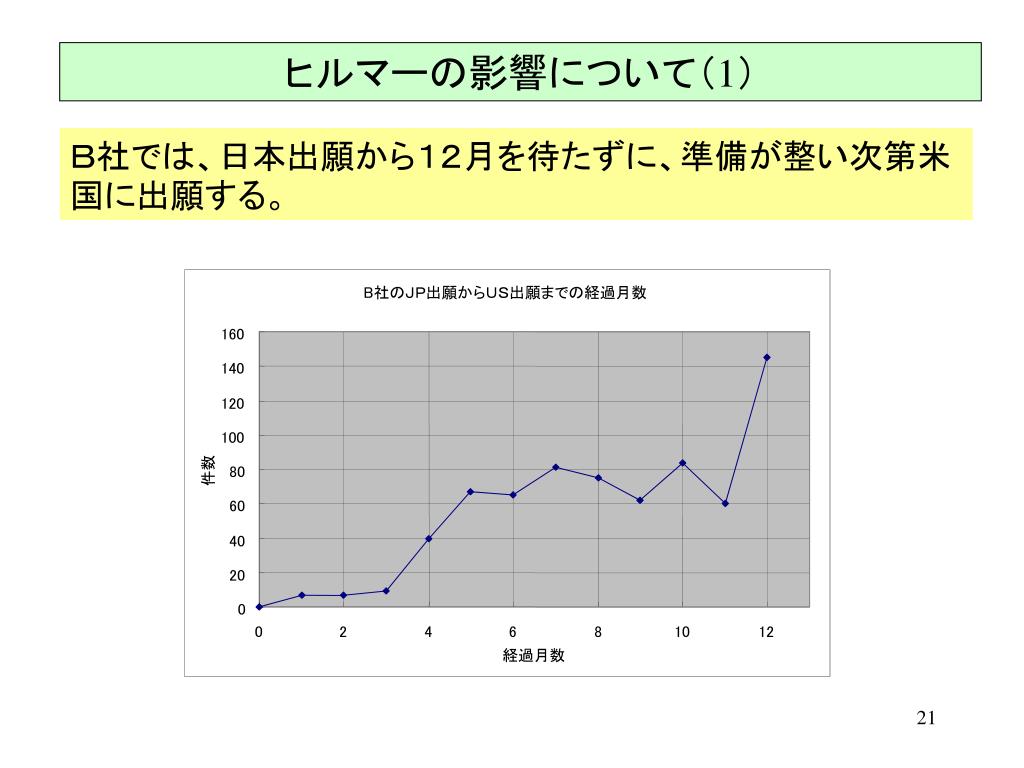 ヒルマーの影響について(1)

B社では、日本出願から12月を待たずに、準備が整い次第米国に出願する。

B社のJP出願からUS出願までの経過月数

160
140
120
100
80
60
40
20
0

件数

0 2 4 6 8 10 12

経過月数

21